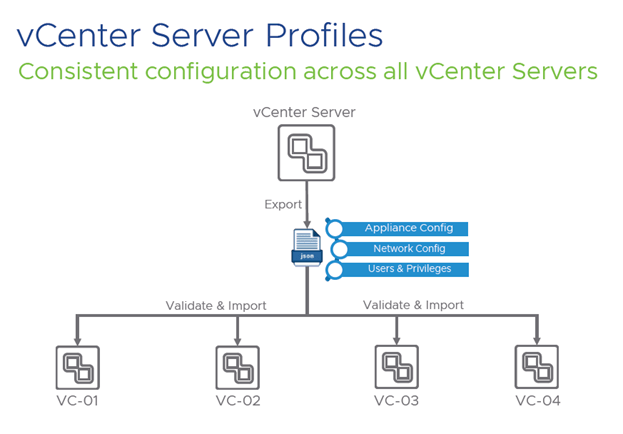 vCenter Server Profiles
Consistent configuration across all vCenter Servers

vCenter Server

Export

json

Appliance Config
Network Config
Users & Privileges

Validate & Import
Validate & Import

VC-01
VC-02
VC-03
VC-04